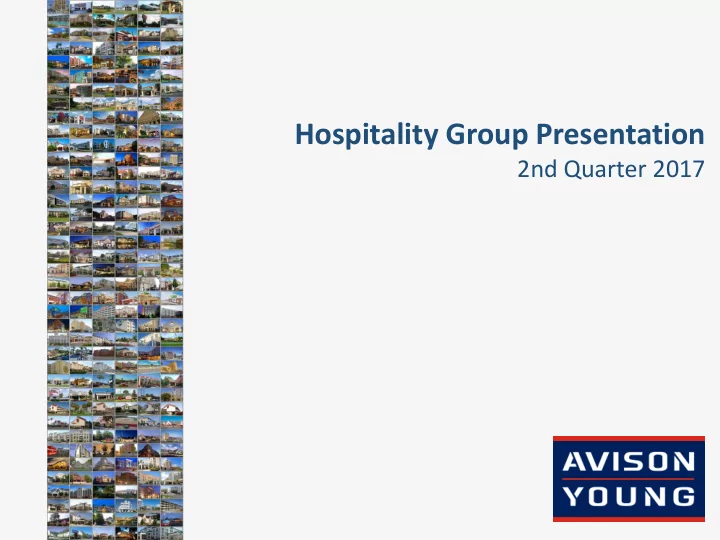 Hospitality Group Presentation
2nd Quarter 2017

AVISON
YOUNG